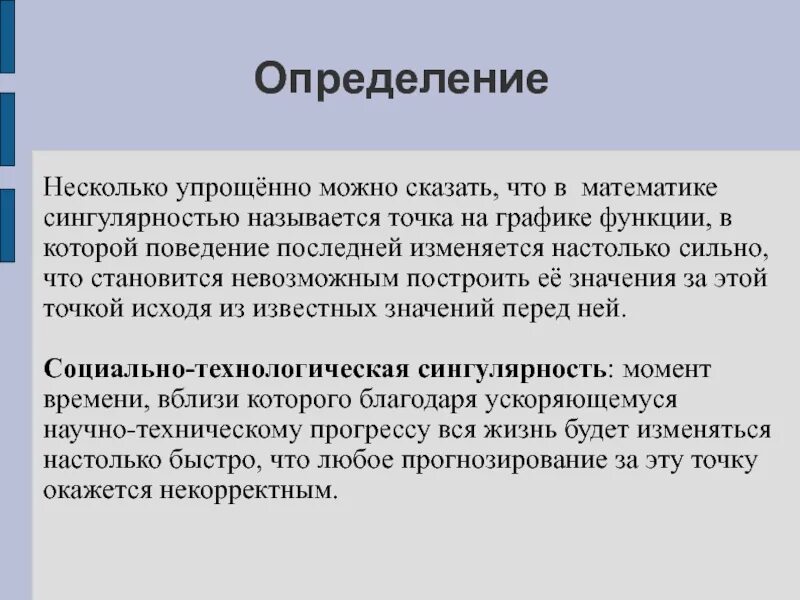 Определение

Несколько упрощённо можно сказать, что в математике сингулярностью называется точка на графике функции, в которой поведение последней изменяется настолько сильно, что становится невозможным построить её значения за этой точкой исходя из известных значений перед ней.

Социально-технологическая сингулярность: момент времени, вблизи которого благодаря ускоряющемуся научно-техническому прогрессу вся жизнь будет изменяться настолько быстро, что любое прогнозирование за эту точку окажется некорректным.